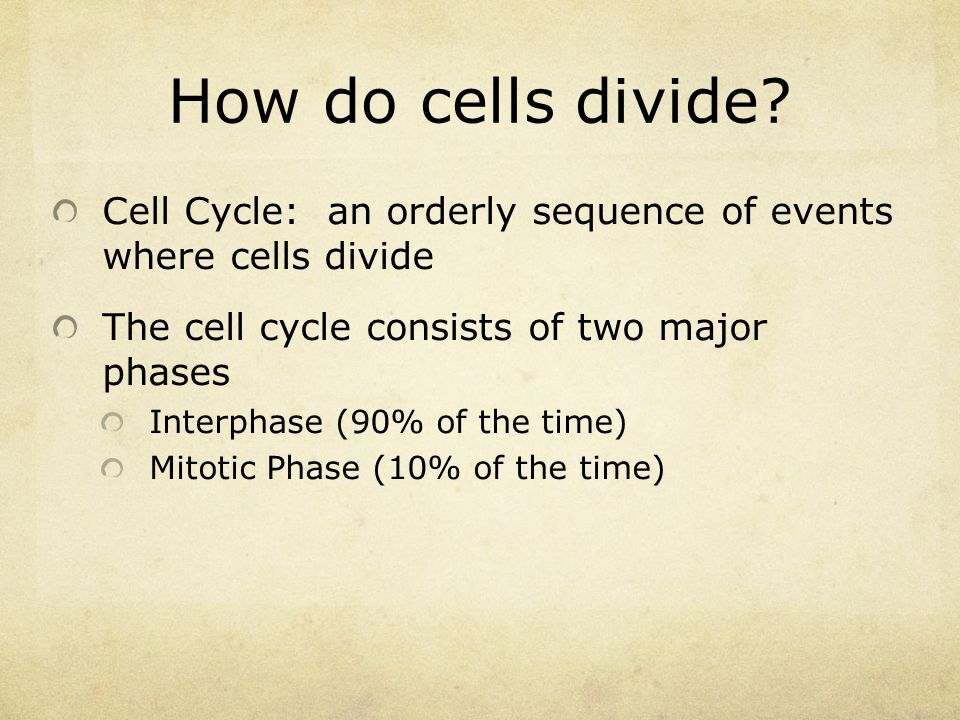 How do cells divide?

Cell Cycle:  an orderly sequence of events where cells divide

The cell cycle consists of two major phases

Interphase (90% of the time)

Mitotic Phase (10% of the time)